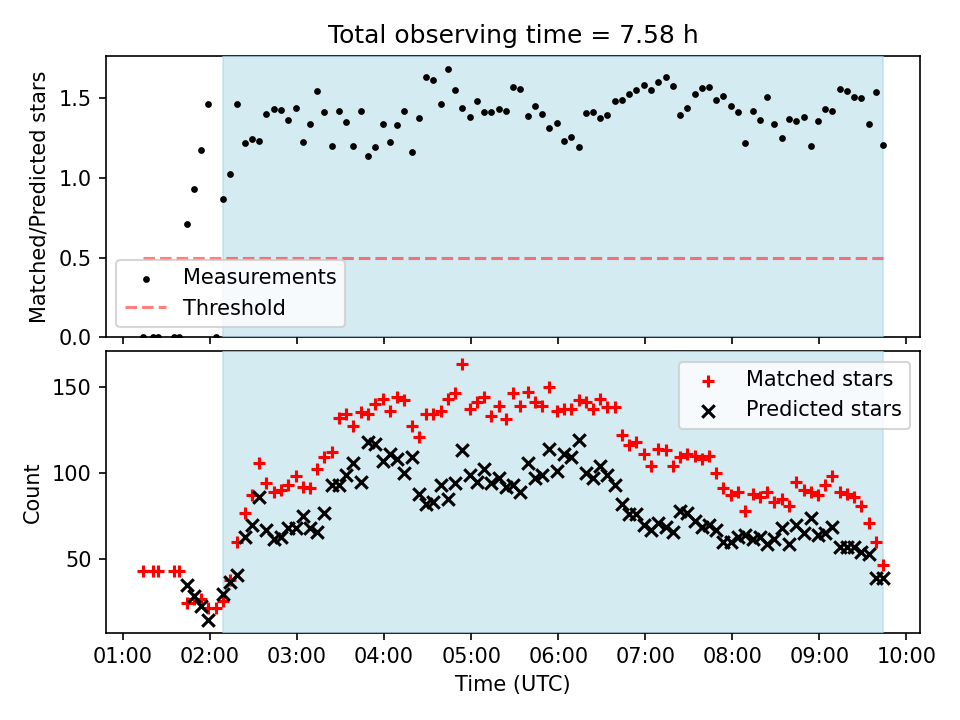 Total observing time = 7.58 h

Matched/Predicted stars

1.5
1.0
0.5
0.0

Measurements
Threshold

Count

150
100
50

Matched stars
Predicted stars

01:00 02:00 03:00 04:00 05:00 06:00 07:00 08:00 09:00 10:00

Time (UTC)